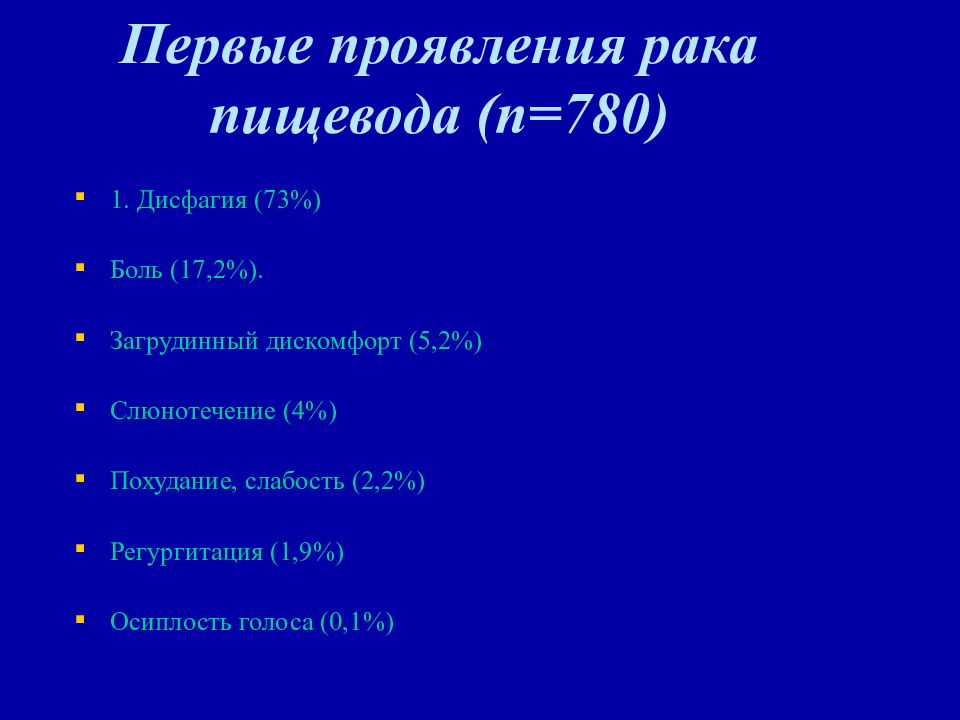 Первые проявления рака пищевода (n=780)

- 1. Дисфагия (73%)
- Боль (17,2%).
- Загрудинный дискомфорт (5,2%)
- Слюнотечение (4%)
- Похудание, слабость (2,2%)
- Регургитация (1,9%)
- Осиплость голоса (0,1%)